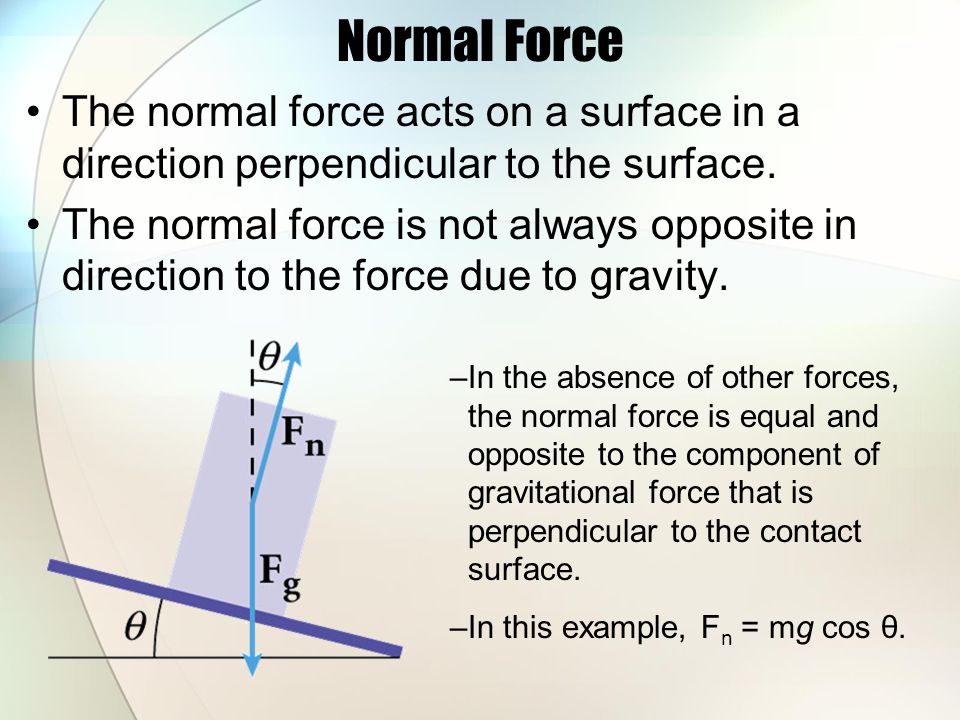 Normal Force

• The normal force acts on a surface in a direction perpendicular to the surface.

• The normal force is not always opposite in direction to the force due to gravity.

$\theta$

$\mathbf{F_n}$

$\mathbf{F_g}$

$\theta$

–In the absence of other forces, the normal force is equal and opposite to the component of gravitational force that is perpendicular to the contact surface.

–In this example, $F_n = mg \cos \theta$.